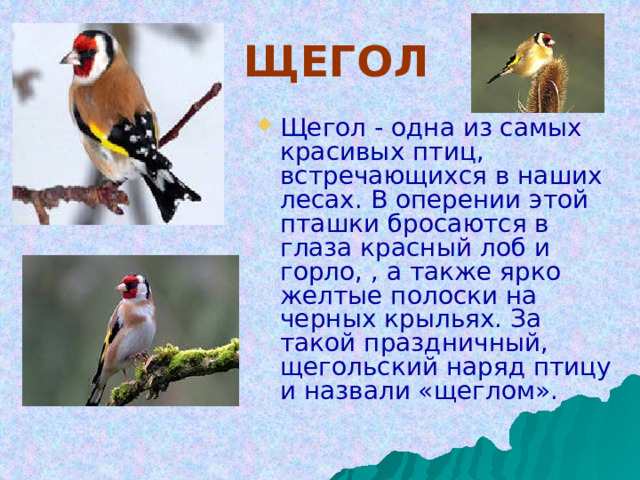 ЩЕГОЛ

Щегол - одна из самых красивых птиц, встречающихся в наших лесах. В оперении этой пташки бросаются в глаза красный лоб и горло, , а также ярко желтые полоски на черных крыльях. За такой праздничный, щегольский наряд птицу и назвали «щеглом».